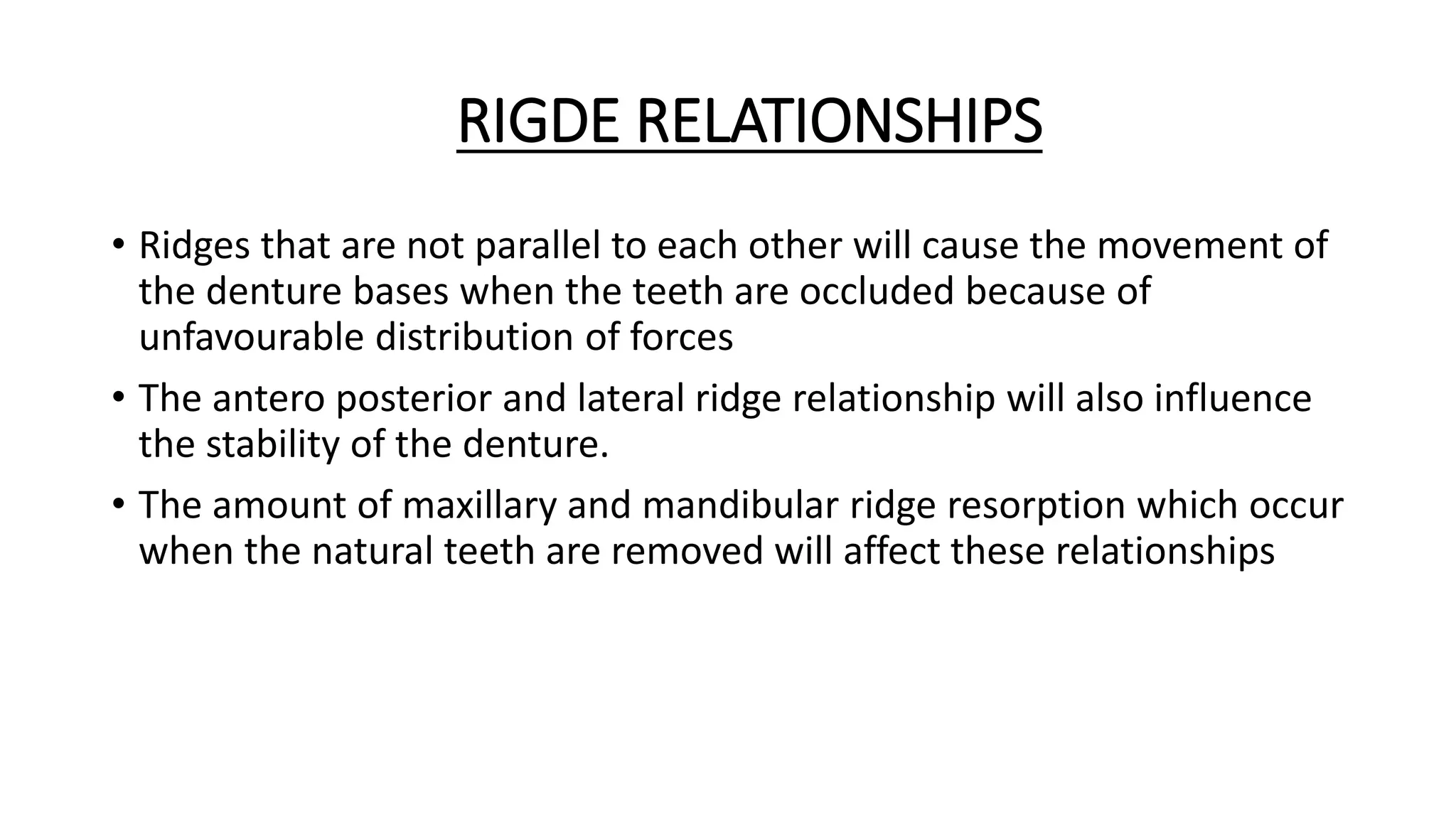 RIGDE RELATIONSHIPS

• Ridges that are not parallel to each other will cause the movement of the denture bases when the teeth are occluded because of unfavourable distribution of forces

• The antero posterior and lateral ridge relationship will also influence the stability of the denture.

• The amount of maxillary and mandibular ridge resorption which occur when the natural teeth are removed will affect these relationships